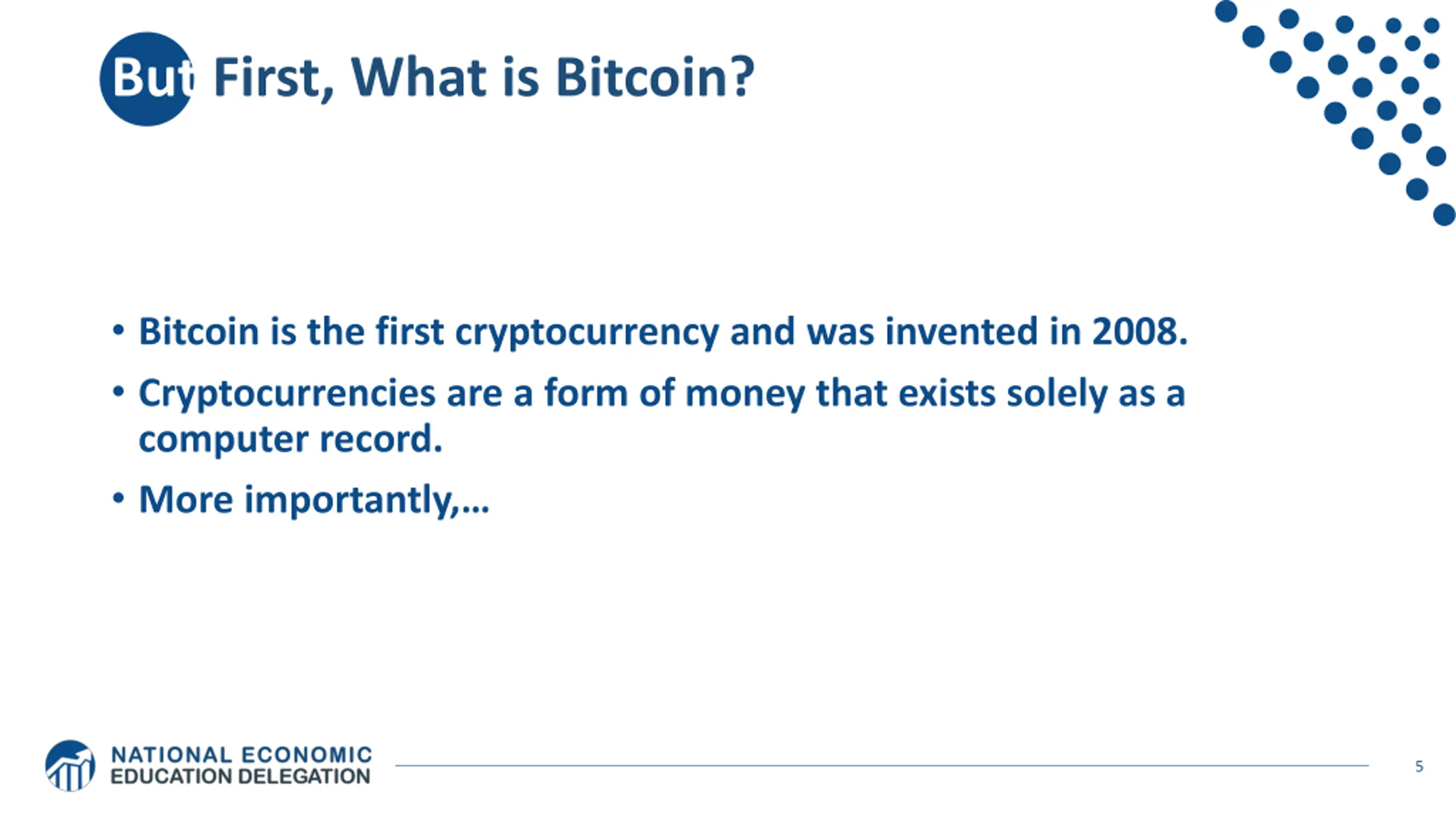 But First, What is Bitcoin?

• Bitcoin is the first cryptocurrency and was invented in 2008.

• Cryptocurrencies are a form of money that exists solely as a computer record.

• More importantly,…

NATIONAL ECONOMIC
EDUCATION DELEGATION

5